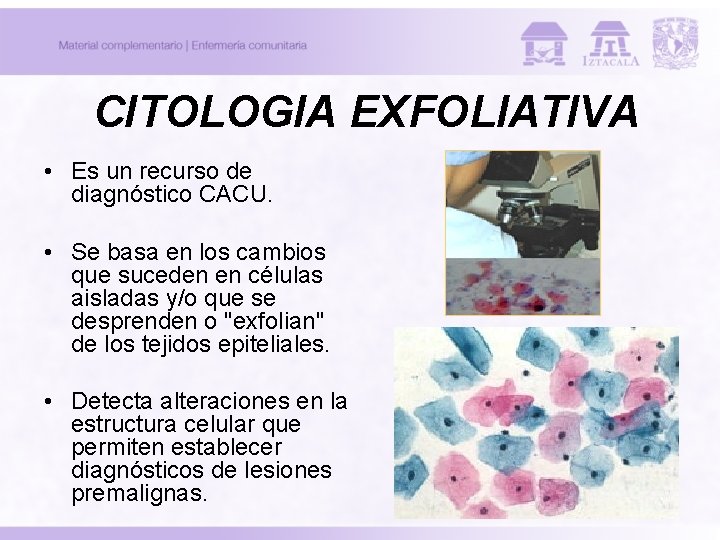 Material complementario | Enfermería comunitaria

IZTACALA

CITOLOGIA EXFOLIATIVA

• Es un recurso de diagnóstico CACU.

• Se basa en los cambios que suceden en células aisladas y/o que se desprenden o "exfolian" de los tejidos epiteliales.

• Detecta alteraciones en la estructura celular que permiten establecer diagnósticos de lesiones premalignas.